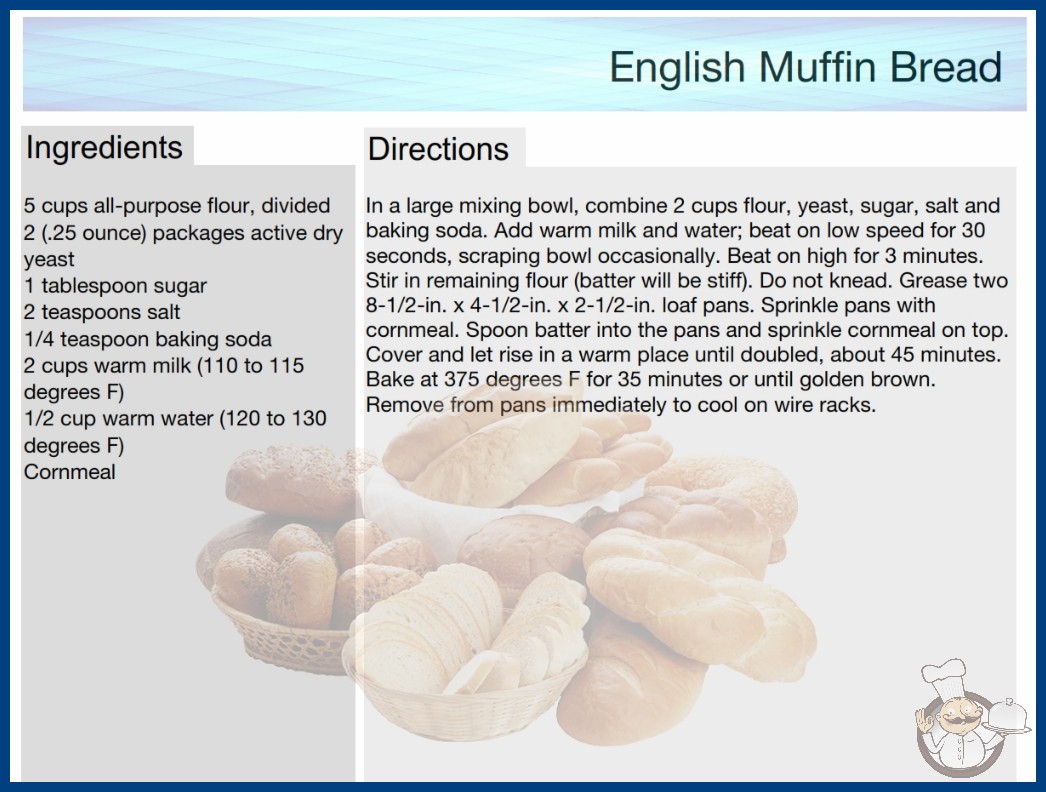 English Muffin Bread

Ingredients

5 cups all-purpose flour, divided
2 (.25 ounce) packages active dry yeast
1 tablespoon sugar
2 teaspoons salt
1/4 teaspoon baking soda
2 cups warm milk (110 to 115 degrees F)
1/2 cup warm water (120 to 130 degrees F)
Cornmeal

Directions

In a large mixing bowl, combine 2 cups flour, yeast, sugar, salt and baking soda. Add warm milk and water; beat on low speed for 30 seconds, scraping bowl occasionally. Beat on high for 3 minutes. Stir in remaining flour (batter will be stiff). Do not knead. Grease two 8-1/2-in. x 4-1/2-in. x 2-1/2-in. loaf pans. Sprinkle pans with cornmeal. Spoon batter into the pans and sprinkle cornmeal on top. Cover and let rise in a warm place until doubled, about 45 minutes. Bake at 375 degrees F for 35 minutes or until golden brown. Remove from pans immediately to cool on wire racks.